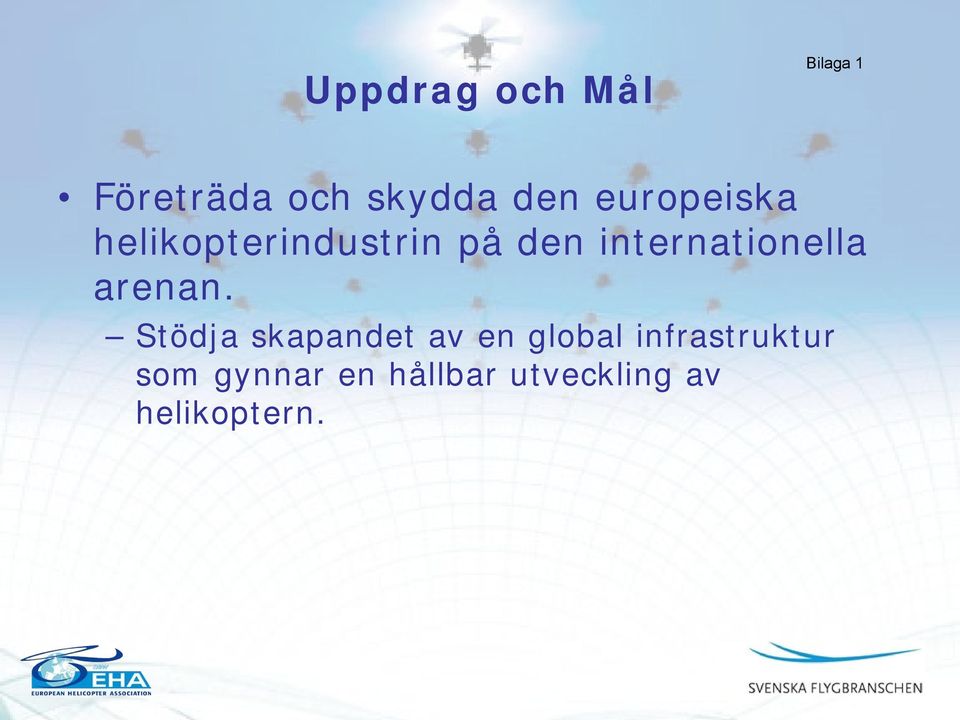 Bilaga 1

Uppdrag och Mål

• Företräda och skydda den europeiska helikopterindustrin på den internationella arenan.
– Stödja skapandet av en global infrastruktur som gynnar en hållbar utveckling av helikoptern.

EHA
EUROPEAN HELICOPTER ASSOCIATION

SVENSKA FLYGBRANSCHEN